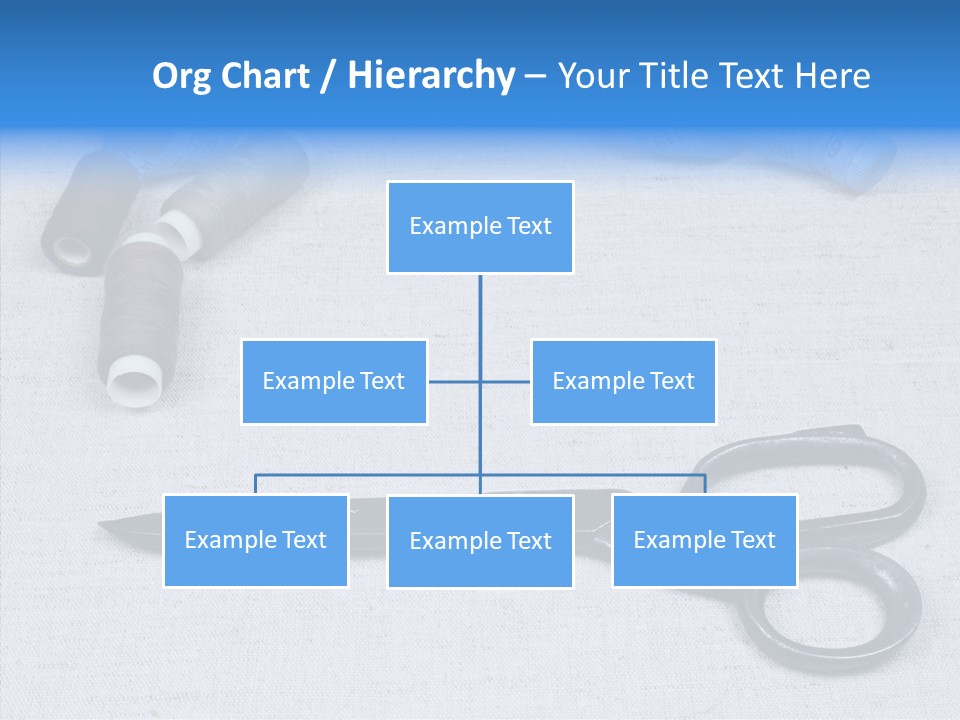 Org Chart / Hierarchy – Your Title Text Here

Example Text

Example Text

Example Text

Example Text

Example Text

Example Text